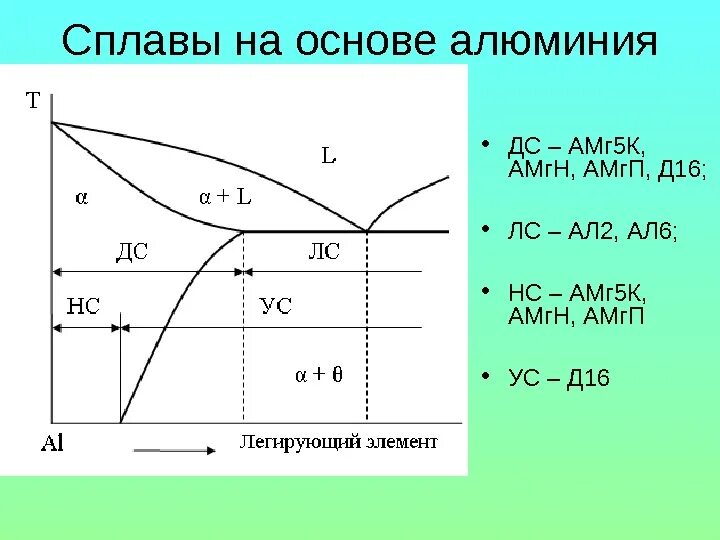 Сплавы на основе алюминия

T

L

α

α + L

ДС

ЛС

НС

УС

α + θ

Al

Легирующий элемент

• ДС – АМг5К, АМгН, АМгП, Д16;

• ЛС – АЛ2, АЛ6;

• НС – АМг5К, АМгН, АМгП

• УС – Д16